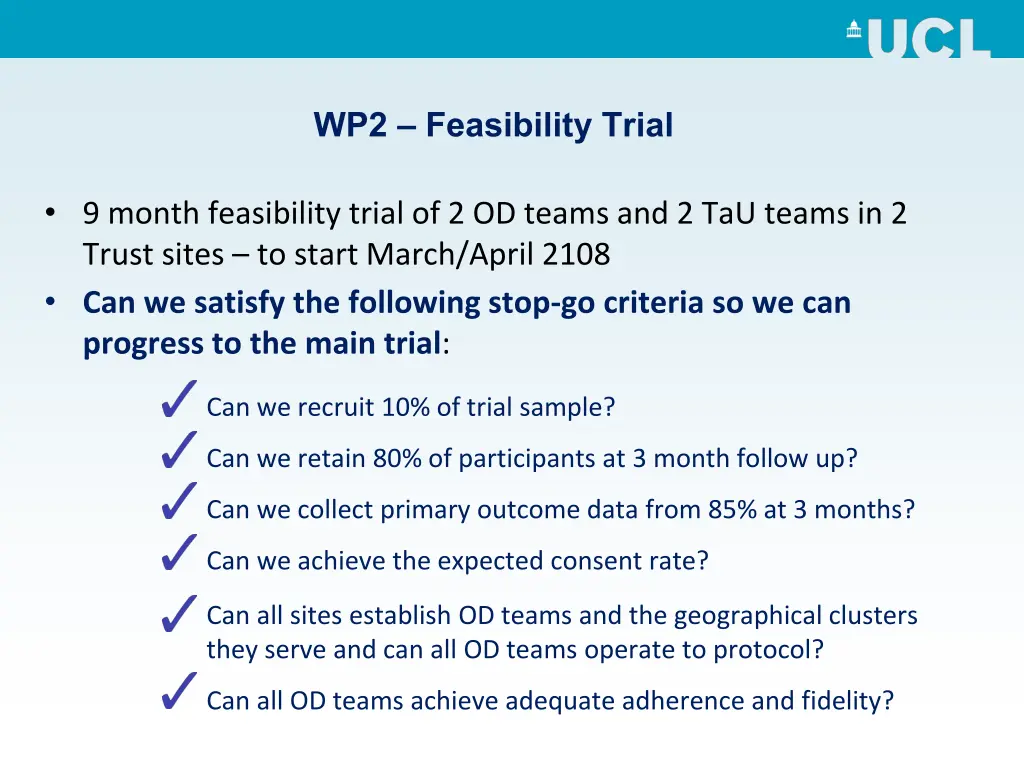 UCL

WP2 – Feasibility Trial

• 9 month feasibility trial of 2 OD teams and 2 TaU teams in 2 Trust sites – to start March/April 2108
• Can we satisfy the following stop-go criteria so we can progress to the main trial:

✓ Can we recruit 10% of trial sample?
✓ Can we retain 80% of participants at 3 month follow up?
✓ Can we collect primary outcome data from 85% at 3 months?
✓ Can we achieve the expected consent rate?
✓ Can all sites establish OD teams and the geographical clusters they serve and can all OD teams operate to protocol?
✓ Can all OD teams achieve adequate adherence and fidelity?